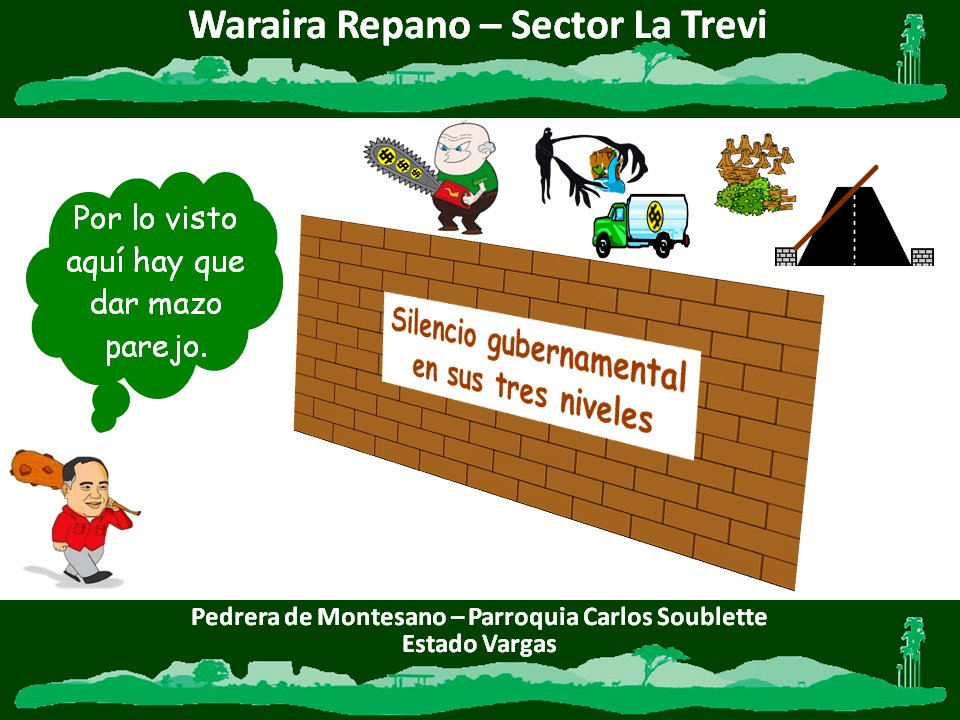 Waraira Repano – Sector La Trevi

Por lo visto aquí hay que dar mazo parejo.

Silencio gubernamental en sus tres niveles

Pedrera de Montesano – Parroquia Carlos Soublette
Estado Vargas